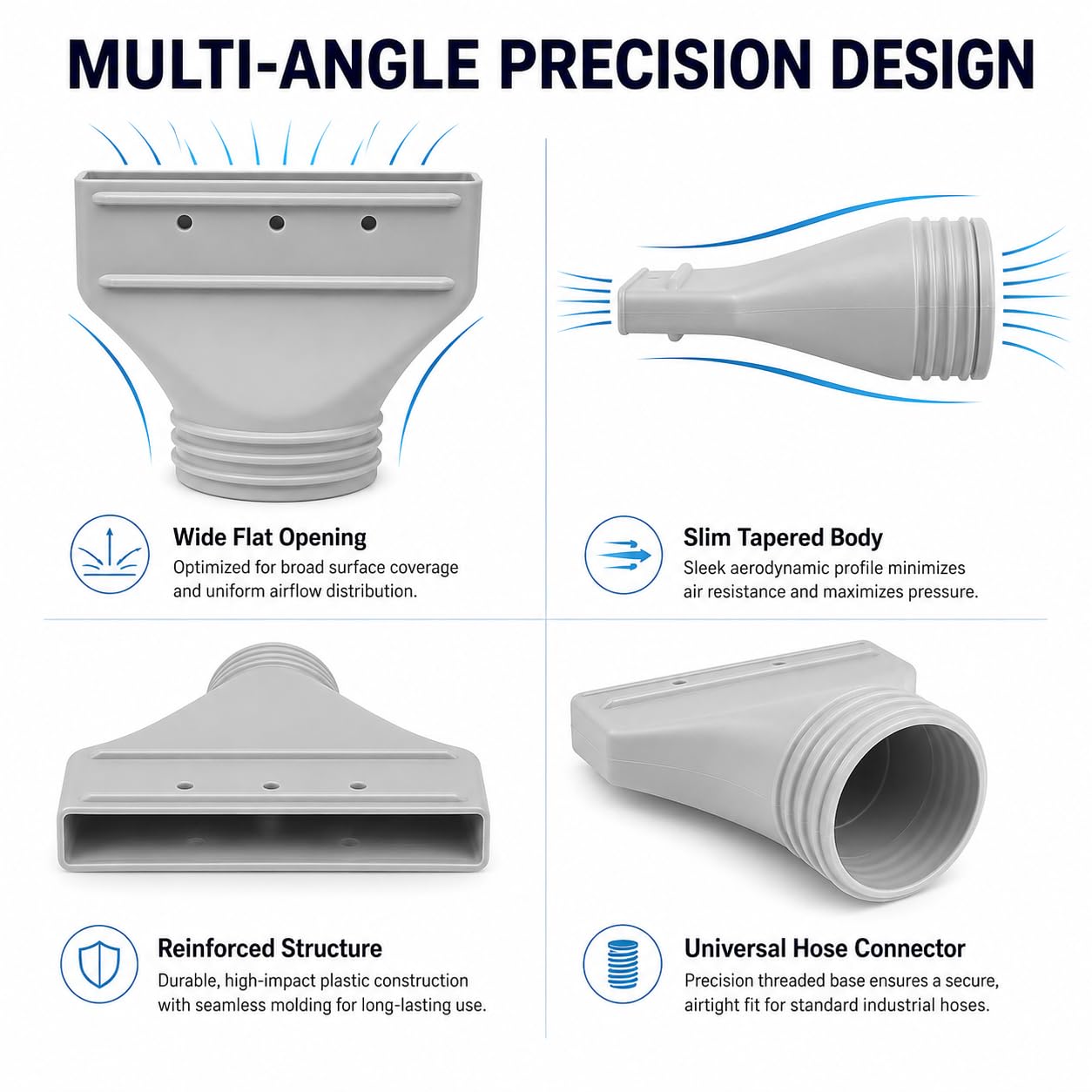 MULTI-ANGLE PRECISION DESIGN

Wide Flat Opening
Optimized for broad surface coverage and uniform airflow distribution.

Slim Tapered Body
Sleek aerodynamic profile minimizes air resistance and maximizes pressure.

Reinforced Structure
Durable, high-impact plastic construction with seamless molding for long-lasting use.

Universal Hose Connector
Precision threaded base ensures a secure, airtight fit for standard industrial hoses.